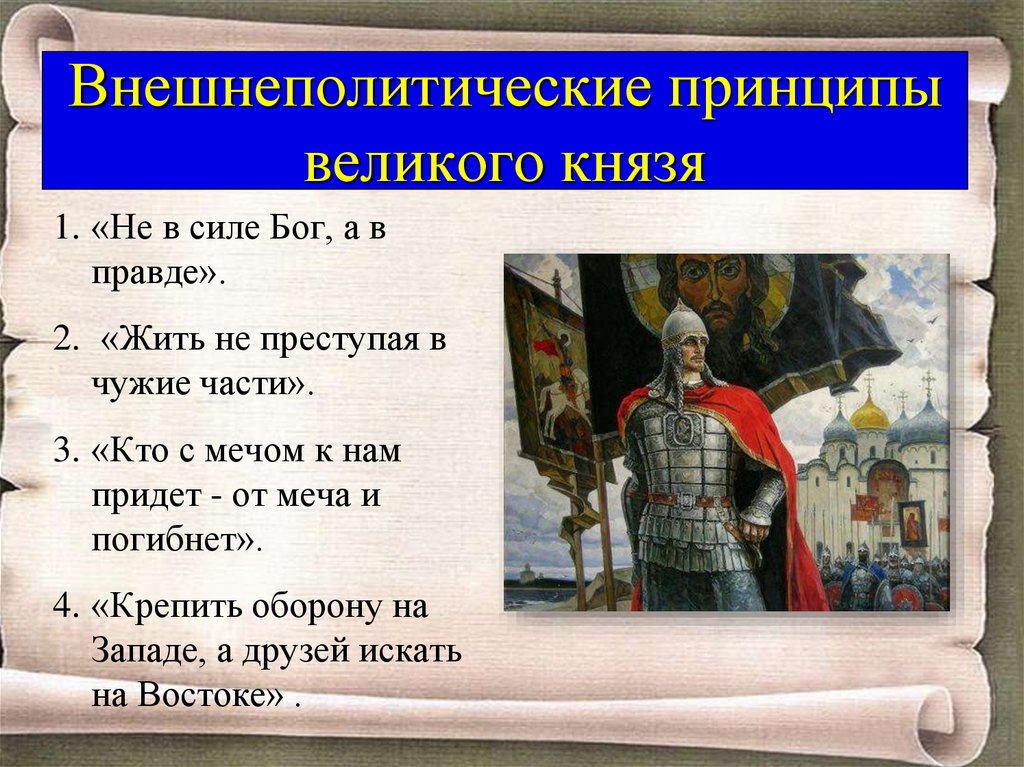 Внешнеполитические принципы великого князя

1. «Не в силе Бог, а в правде».

2. «Жить не преступая в чужие части».

3. «Кто с мечом к нам придет - от меча и погибнет».

4. «Крепить оборону на Западе, а друзей искать на Востоке» .